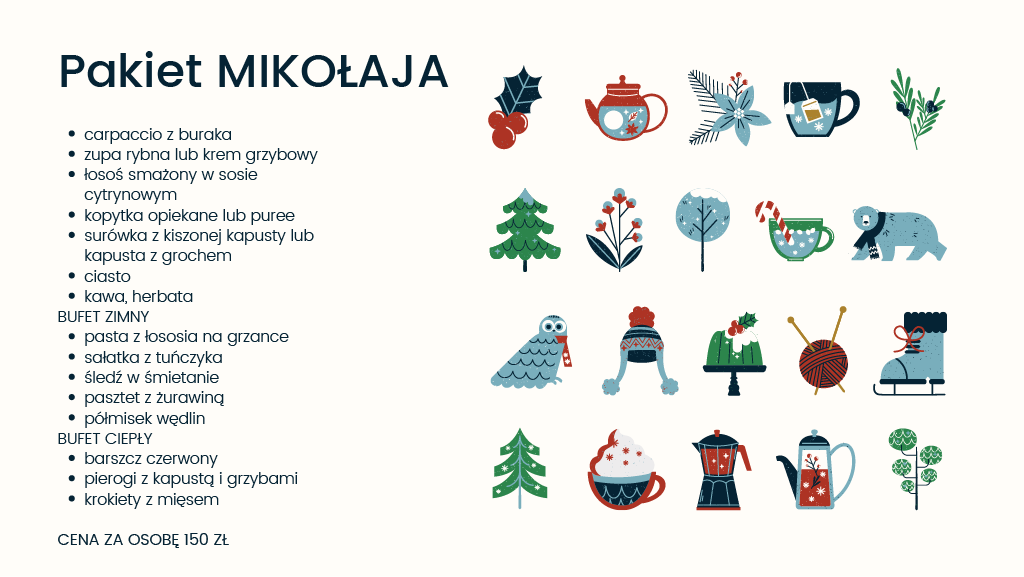 Pakiet MIKOŁAJA

- carpaccio z buraka
- zupa rybna lub krem grzybowy
- łosoś smażony w sosie cytrynowym
- kopytka opiekane lub puree
- surówka z kiszonej kapusty lub kapusta z grochem
- ciasto
- kawa, herbata

BUFET ZIMNY
- pasta z łososia na grzance
- sałatka z tuńczyka
- śledź w śmietanie
- pasztet z żurawiną
- półmisek wędlin

BUFET CIEPŁY
- barszcz czerwony
- pierogi z kapustą i grzybami
- krokiety z mięsem

CENA ZA OSOBĘ 150 ZŁ